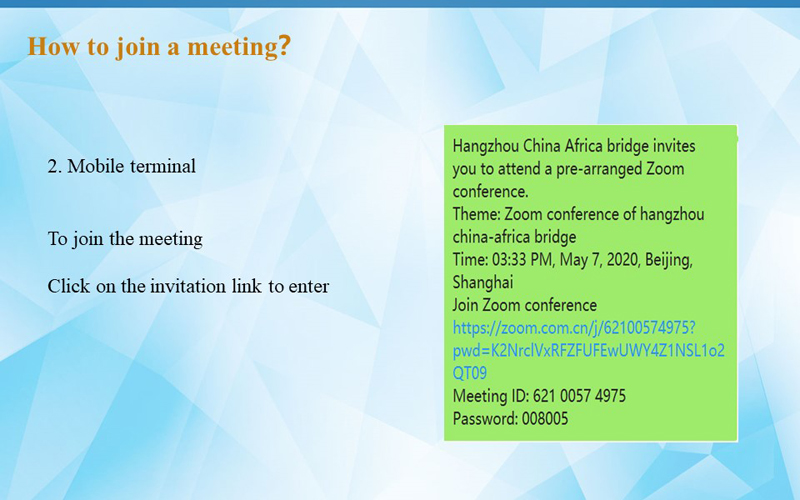 How to join a meeting?

2. Mobile terminal

To join the meeting

Click on the invitation link to enter

Hangzhou China Africa bridge invites you to attend a pre-arranged Zoom conference.
Theme: Zoom conference of hangzhou china-africa bridge
Time: 03:33 PM, May 7, 2020, Beijing, Shanghai
Join Zoom conference
https://zoom.com.cn/j/62100574975?pwd=K2NrclVxRFZFUFEwUWY4Z1NSL1o2QT09
Meeting ID: 621 0057 4975
Password: 008005